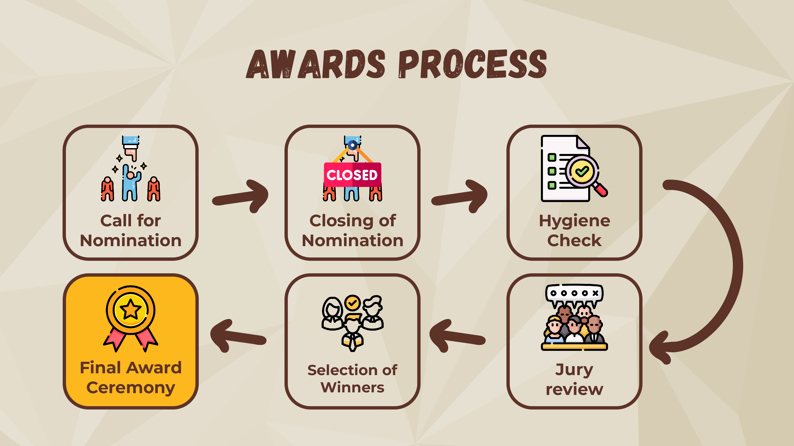 AWARDS PROCESS

Call for Nomination

CLOSED

Closing of Nomination

Hygiene Check

Jury review

Selection of Winners

Final Award Ceremony